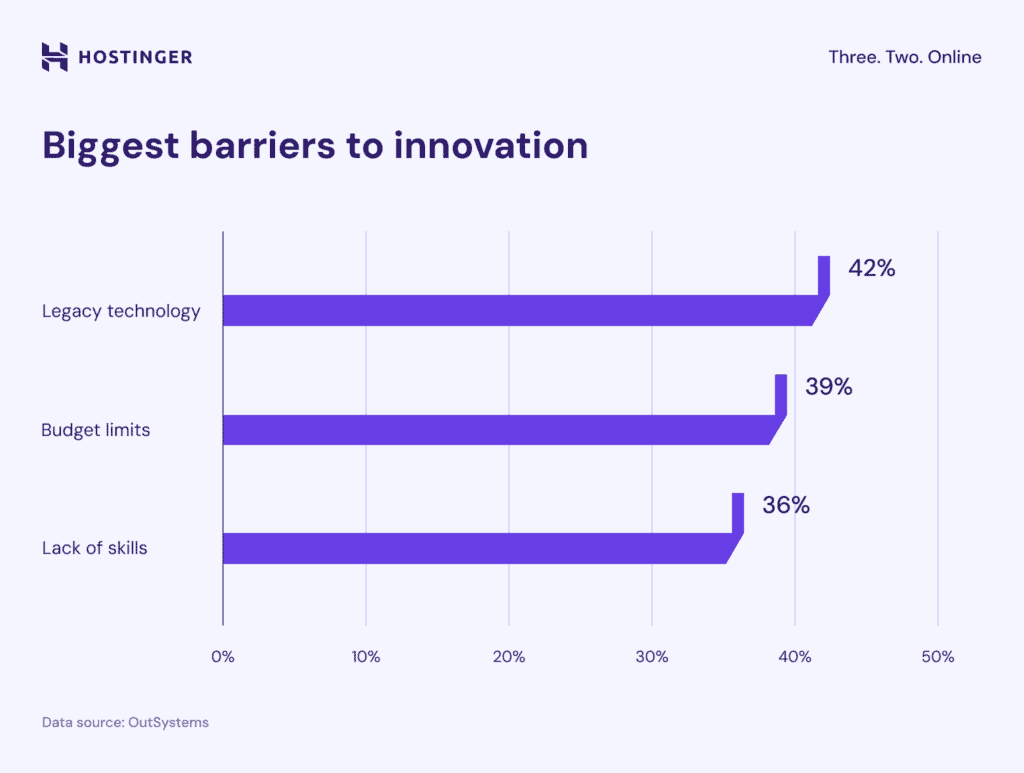 HOSTINGER

Three. Two. Online

Biggest barriers to innovation

Legacy technology
42%

Budget limits
39%

Lack of skills
36%

0%
10%
20%
30%
40%
50%

Data source: OutSystems